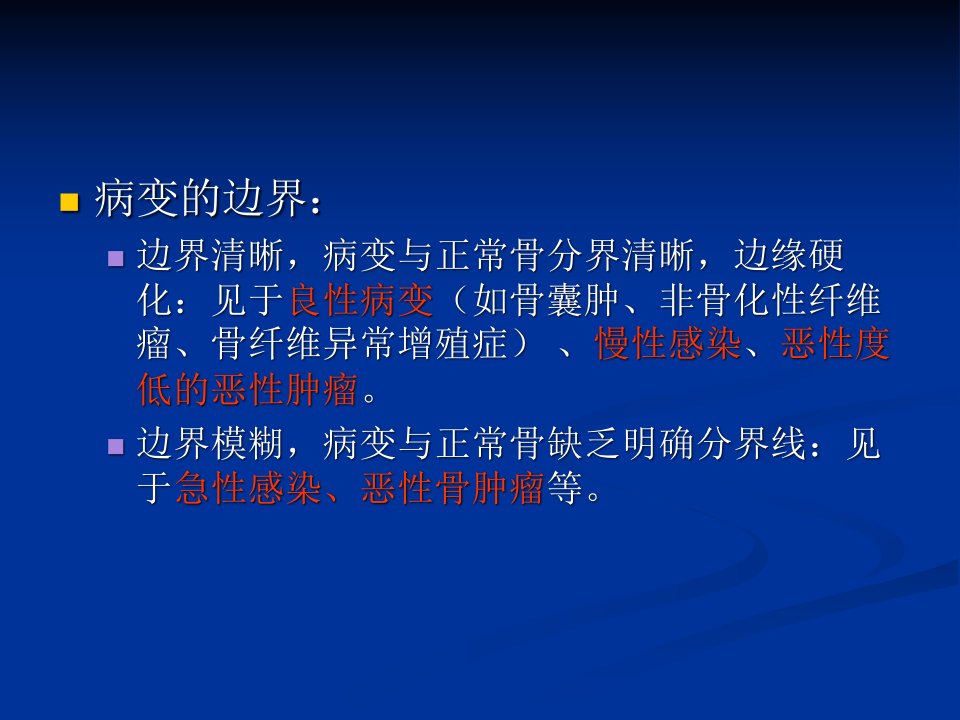 病变的边界：

边界清晰，病变与正常骨分界清晰，边缘硬化：见于良性病变（如骨囊肿、非骨化性纤维瘤、骨纤维异常增殖症）、慢性感染、恶性度低的恶性肿瘤。

边界模糊，病变与正常骨缺乏明确分界线：见于急性感染、恶性骨肿瘤等。